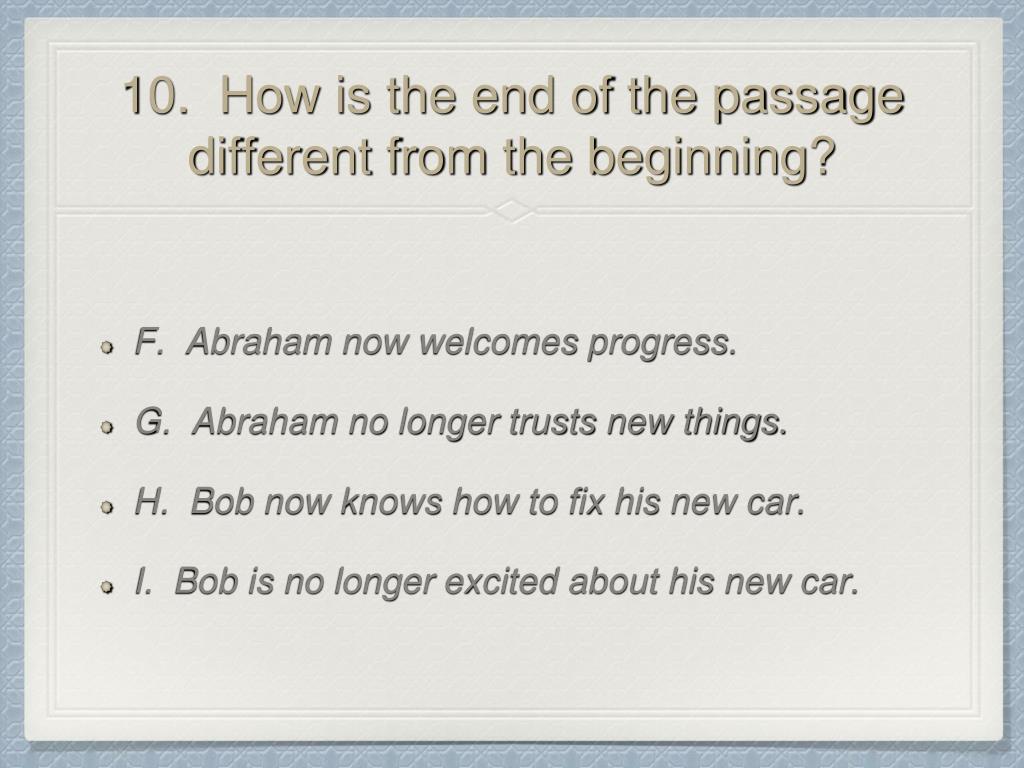 10. How is the end of the passage different from the beginning?

F. Abraham now welcomes progress.

G. Abraham no longer trusts new things.

H. Bob now knows how to fix his new car.

I. Bob is no longer excited about his new car.